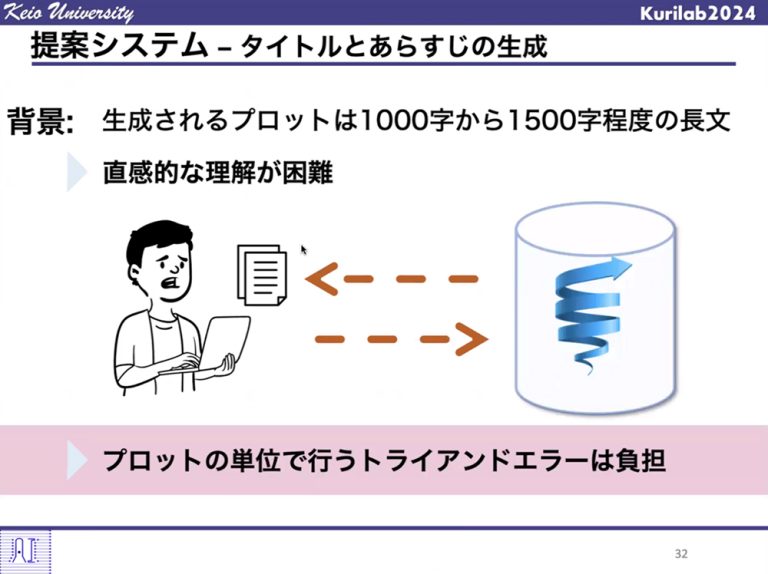 Keio University

Kurilab2024

提案システム – タイトルとあらすじの生成

背景: 生成されるプロットは1000字から1500字程度の長文

直感的な理解が困難

プロットの単位で行うトライアンドエラーは負担

AI

32